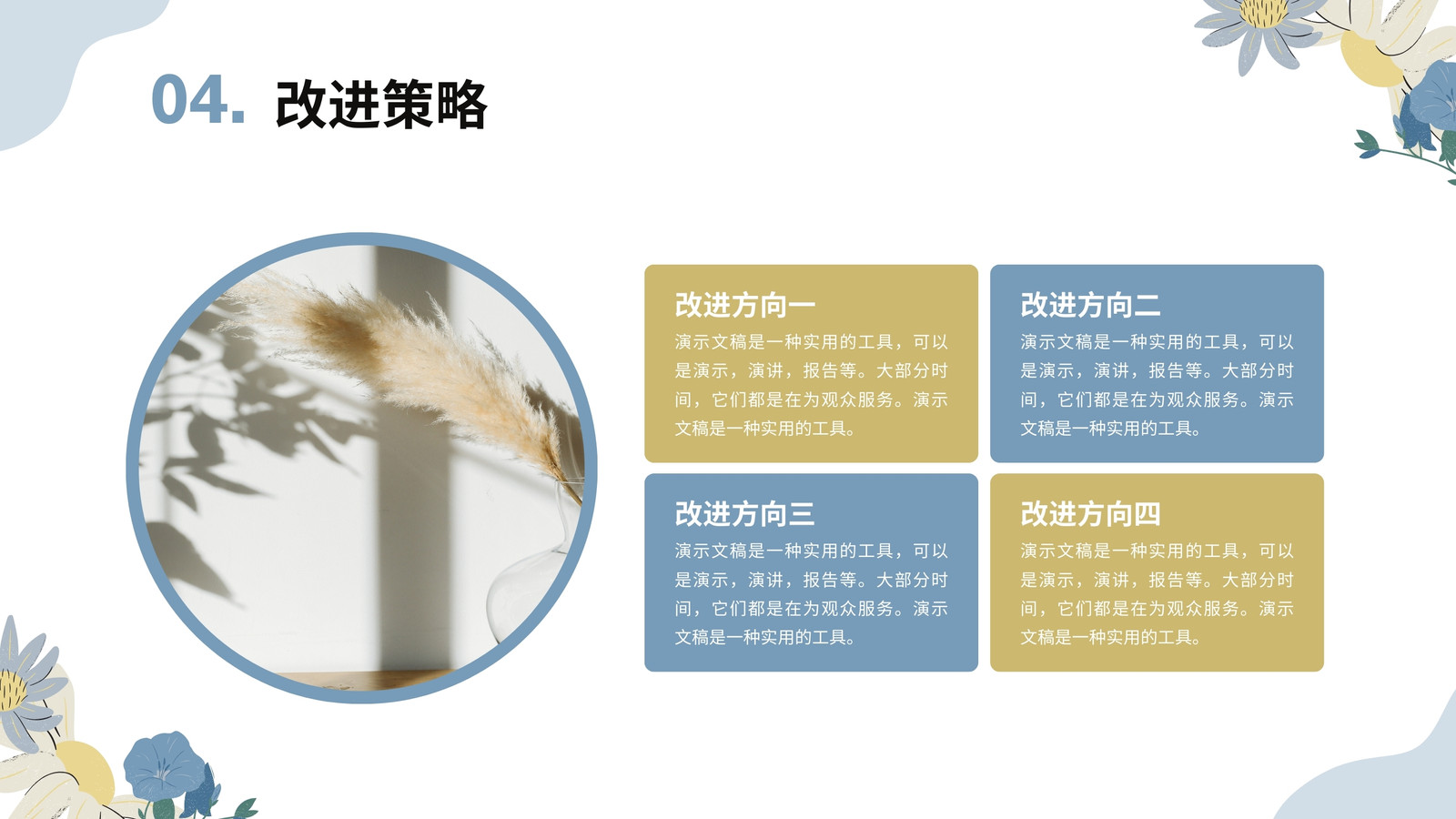 04. 改进策略

改进方向一

演示文稿是一种实用的工具，可以是演示，演讲，报告等。大部分时间，它们都是在为观众服务。演示文稿是一种实用的工具。

改进方向二

演示文稿是一种实用的工具，可以是演示，演讲，报告等。大部分时间，它们都是在为观众服务。演示文稿是一种实用的工具。

改进方向三

演示文稿是一种实用的工具，可以是演示，演讲，报告等。大部分时间，它们都是在为观众服务。演示文稿是一种实用的工具。

改进方向四

演示文稿是一种实用的工具，可以是演示，演讲，报告等。大部分时间，它们都是在为观众服务。演示文稿是一种实用的工具。